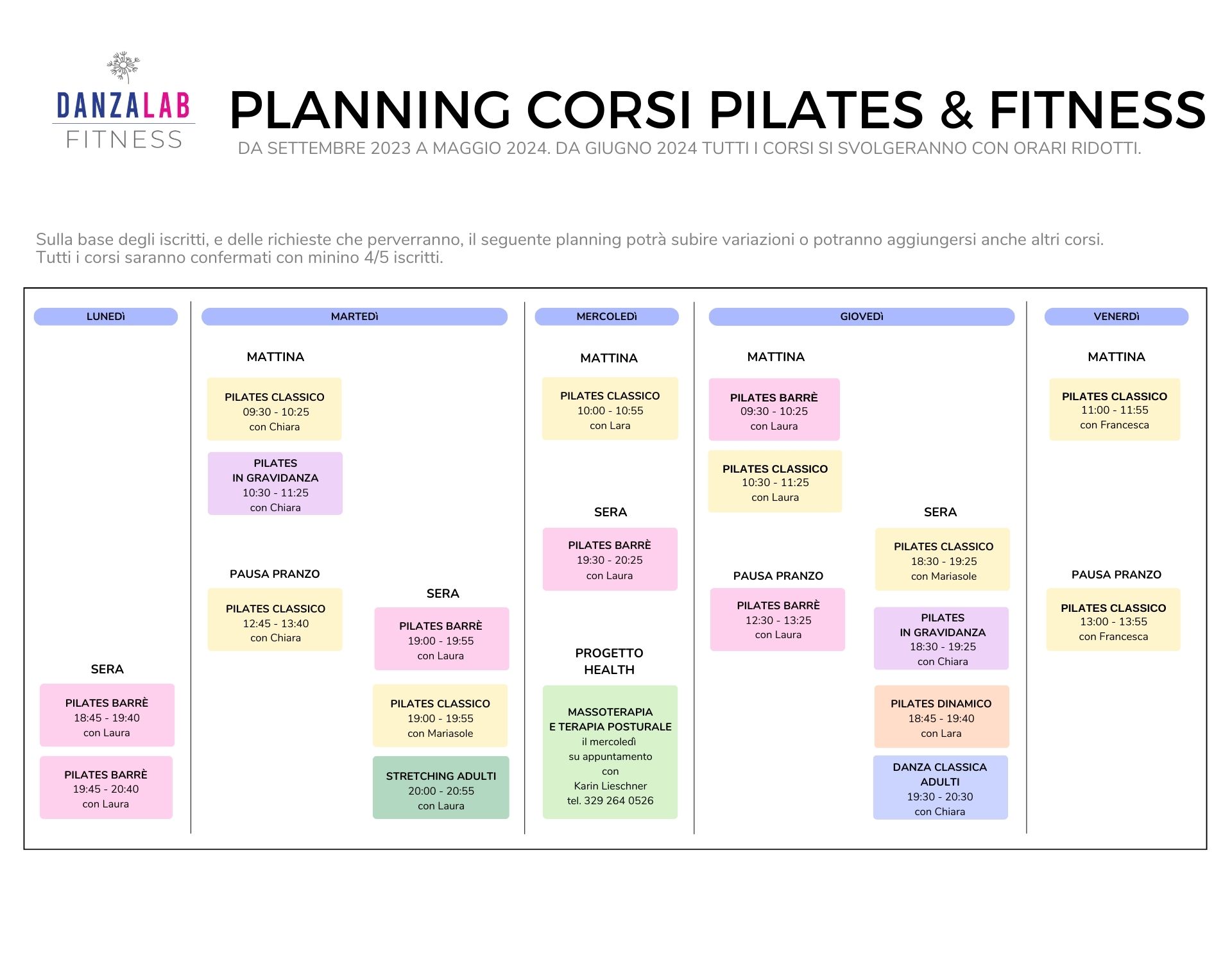 DANZALAB
FITNESS

PLANNING CORSI PILATES & FITNESS

DA SETTEMBRE 2023 A MAGGIO 2024. DA GIUGNO 2024 TUTTI I CORSI SI SVOLGERANNO CON ORARI RIDOTTI.

Sulla base degli iscritti, e delle richieste che perverranno, il seguente planning potrà subire variazioni o potranno aggiungersi anche altri corsi.
Tutti i corsi saranno confermati con minino 4/5 iscritti.

LUNEDì

SERA

PILATES BARRÈ
18:45 - 19:40
con Laura

PILATES BARRÈ
19:45 - 20:40
con Laura

MARTEDì

MATTINA

PILATES CLASSICO
09:30 - 10:25
con Chiara

PILATES
IN GRAVIDANZA
10:30 - 11:25
con Chiara

PAUSA PRANZO

PILATES CLASSICO
12:45 - 13:40
con Chiara

SERA

PILATES BARRÈ
19:00 - 19:55
con Laura

PILATES CLASSICO
19:00 - 19:55
con Mariasole

STRETCHING ADULTI
20:00 - 20:55
con Laura

MERCOLEDì

MATTINA

PILATES CLASSICO
10:00 - 10:55
con Lara

SERA

PILATES BARRÈ
19:30 - 20:25
con Laura

PROGETTO
HEALTH

MASSOTERAPIA
E TERAPIA POSTURALE
il mercoledì
su appuntamento
con
Karin Lieschner
tel. 329 264 0526

GIOVEDì

MATTINA

PILATES BARRÈ
09:30 - 10:25
con Laura

PILATES CLASSICO
10:30 - 11:25
con Laura

PAUSA PRANZO

PILATES BARRÈ
12:30 - 13:25
con Laura

SERA

PILATES CLASSICO
18:30 - 19:25
con Mariasole

PILATES
IN GRAVIDANZA
18:30 - 19:25
con Chiara

PILATES DINAMICO
18:45 - 19:40
con Lara

DANZA CLASSICA
ADULTI
19:30 - 20:30
con Chiara

VENERDì

MATTINA

PILATES CLASSICO
11:00 - 11:55
con Francesca

PAUSA PRANZO

PILATES CLASSICO
13:00 - 13:55
con Francesca